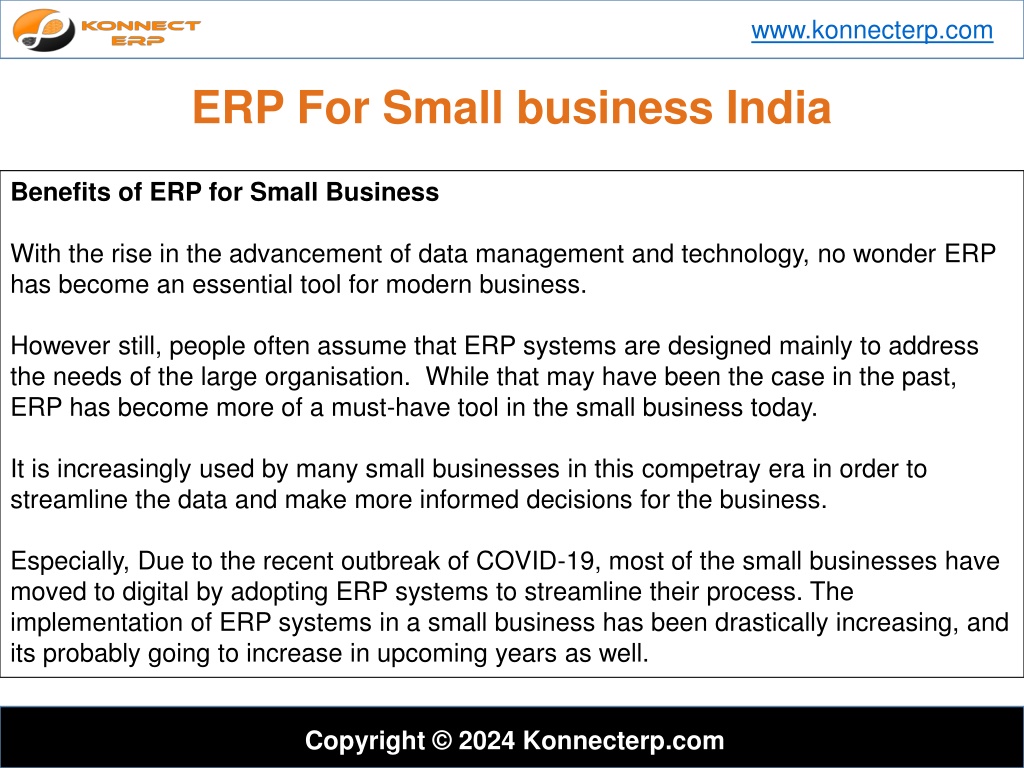 KONNECT ERP

www.konnecterp.com

ERP For Small business India

Benefits of ERP for Small Business

With the rise in the advancement of data management and technology, no wonder ERP has become an essential tool for modern business.

However still, people often assume that ERP systems are designed mainly to address the needs of the large organisation. While that may have been the case in the past, ERP has become more of a must-have tool in the small business today.

It is increasingly used by many small businesses in this competray era in order to streamline the data and make more informed decisions for the business.

Especially, Due to the recent outbreak of COVID-19, most of the small businesses have moved to digital by adopting ERP systems to streamline their process. The implementation of ERP systems in a small business has been drastically increasing, and its probably going to increase in upcoming years as well.

Copyright © 2024 Konnecterp.com